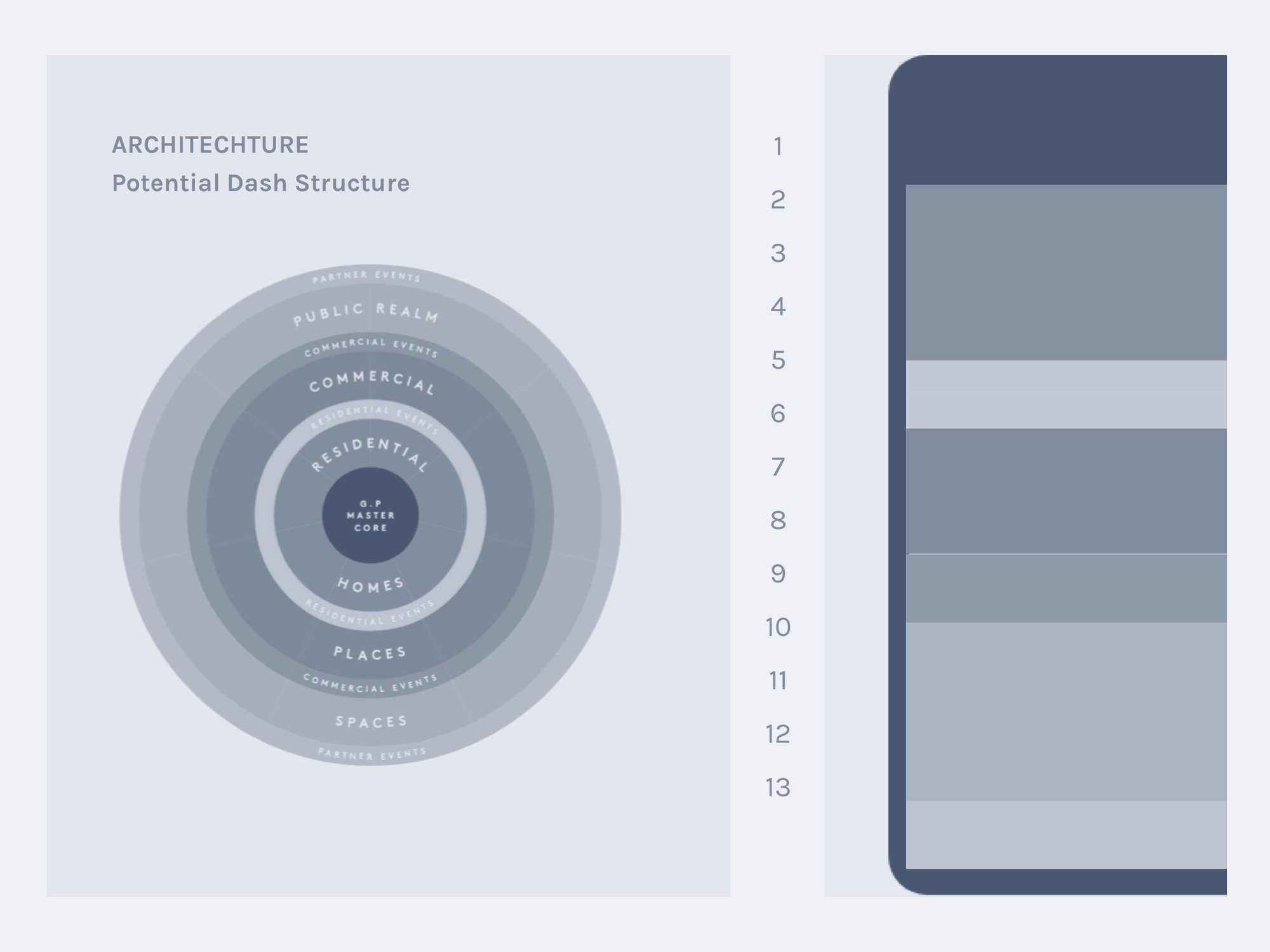 ARCHITECHTURE
Potential Dash Structure

PARTNER EVENTS
PUBLIC REALM
COMMERCIAL EVENTS
COMMERCIAL
RESIDENTIAL EVENTS
RESIDENTIAL
G.P
MASTER
CORE
HOMES
RESIDENTIAL EVENTS
PLACES
COMMERCIAL EVENTS
SPACES
PARTNER EVENTS

1
2
3
4
5
6
7
8
9
10
11
12
13